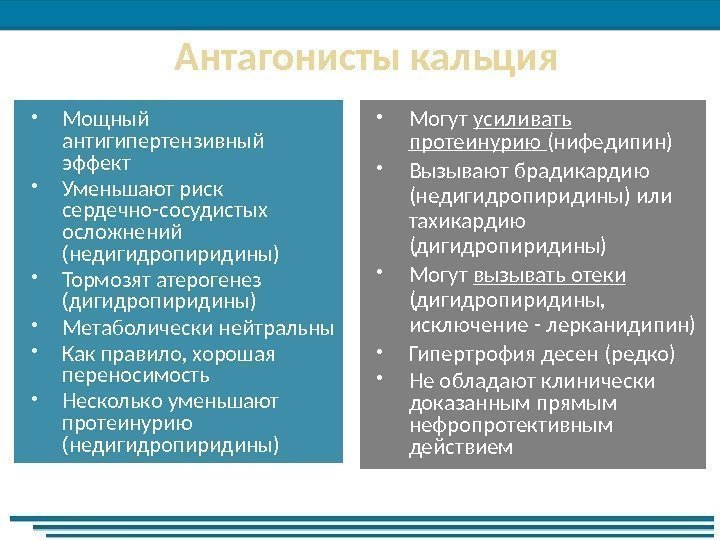 Антагонисты кальция

• Мощный антигипертензивный эффект
• Уменьшают риск сердечно-сосудистых осложнений (недигидропиридины)
• Тормозят атерогенез (дигидропиридины)
• Метаболически нейтральны
• Как правило, хорошая переносимость
• Несколько уменьшают протеинурию (недигидропиридины)

• Могут усиливать протеинурию (нифедипин)
• Вызывают брадикардию (недигидропиридины) или тахикардию (дигидропиридины)
• Могут вызывать отеки (дигидропиридины, исключение - лерканидипин)
• Гипертрофия десен (редко)
• Не обладают клинически доказанным прямым нефропротективным действием